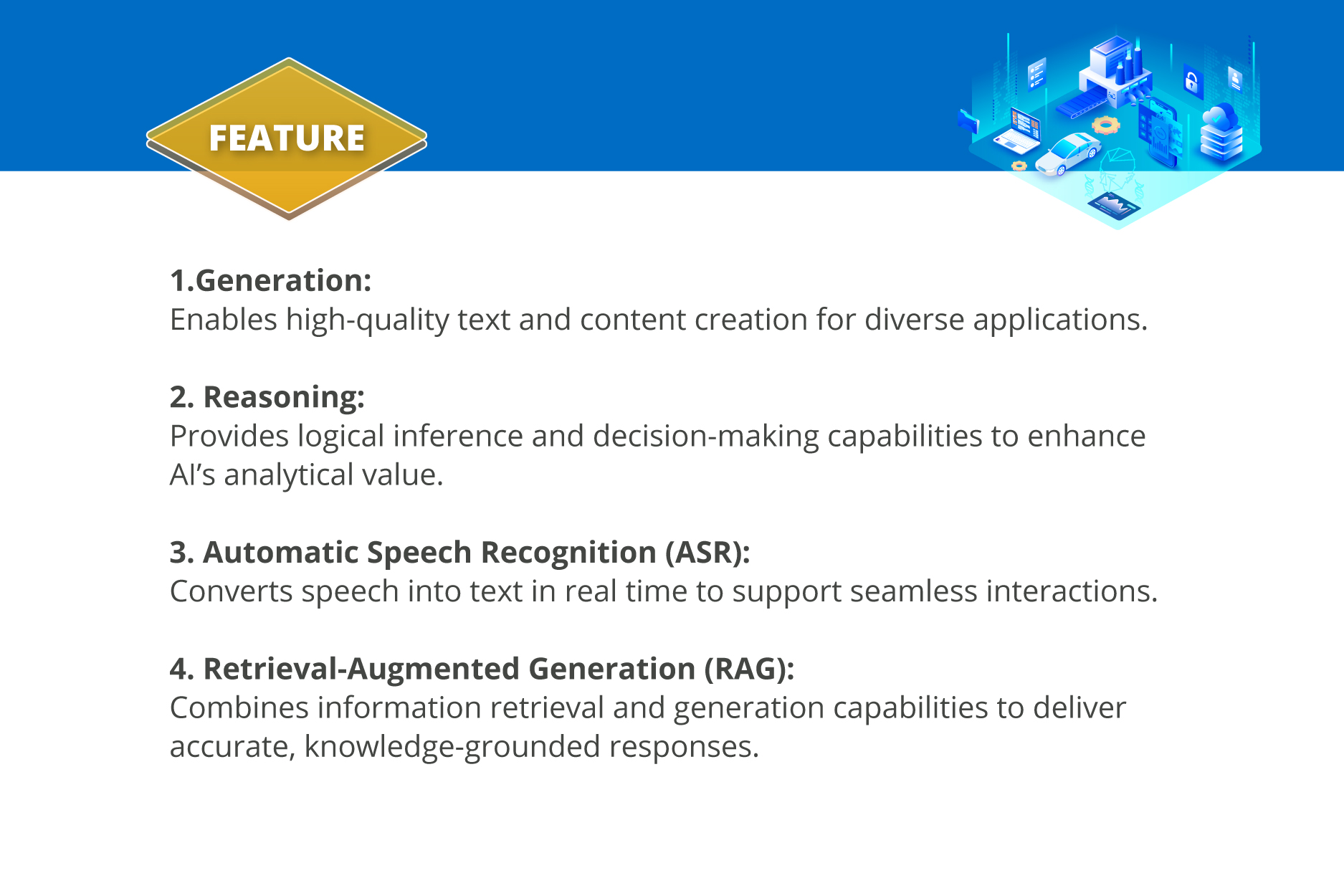 FEATURE

1.Generation:
Enables high-quality text and content creation for diverse applications.

2. Reasoning:
Provides logical inference and decision-making capabilities to enhance AI's analytical value.

3. Automatic Speech Recognition (ASR):
Converts speech into text in real time to support seamless interactions.

4. Retrieval-Augmented Generation (RAG):
Combines information retrieval and generation capabilities to deliver accurate, knowledge-grounded responses.